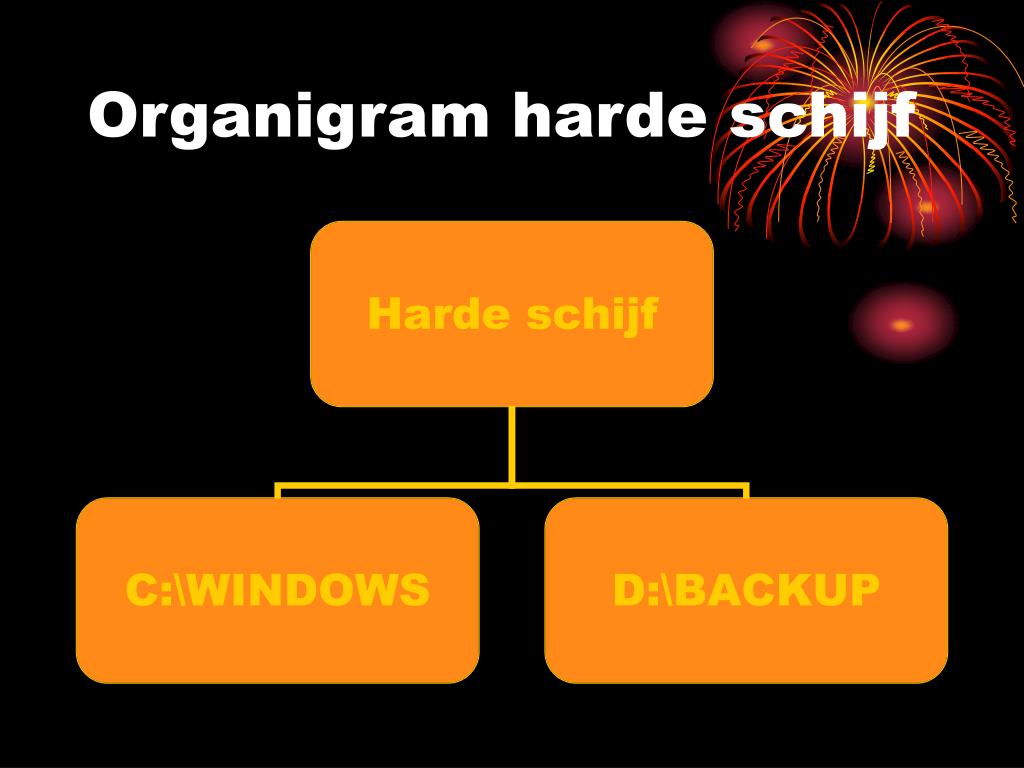 Organigram harde schijf

Harde schijf

C:\WINDOWS

D:\BACKUP